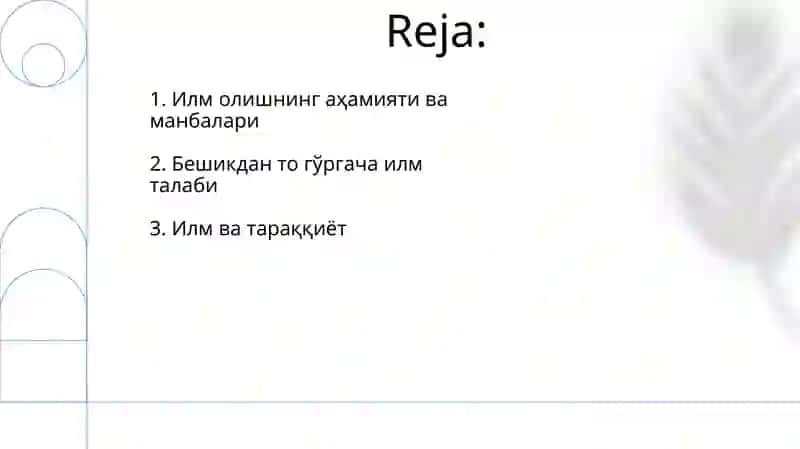 Reja:

1. Илм олишнинг аҳамияти ва манбалари

2. Бешикдан то гўргача илм талаби

3. Илм ва тараққиёт